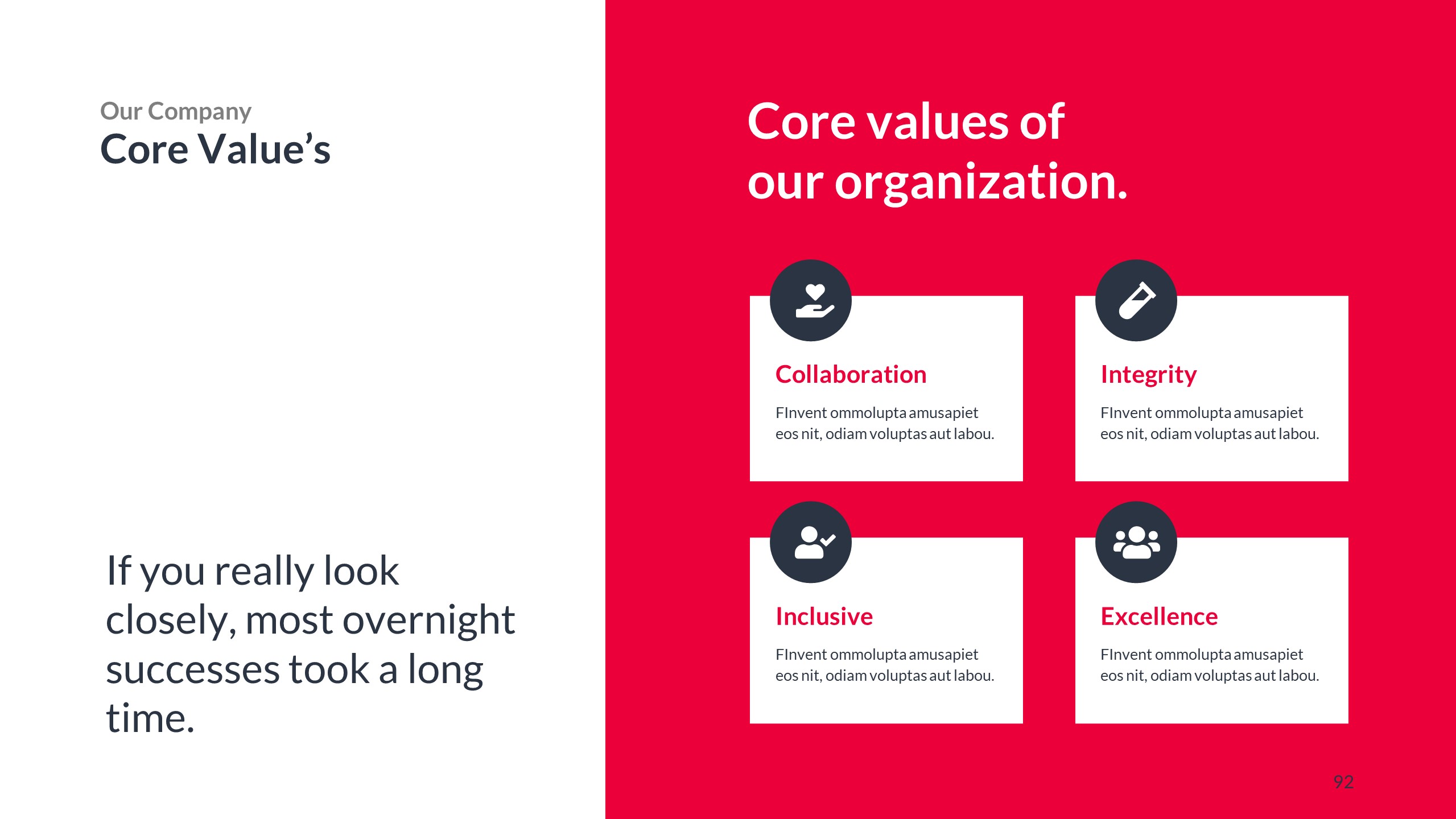 Our Company
Core Value’s

If you really look closely, most overnight successes took a long time.

Core values of our organization.

Collaboration

FInvent ommolupta amusapiet eos nit, odiam voluptas aut labou.

Integrity

FInvent ommolupta amusapiet eos nit, odiam voluptas aut labou.

Inclusive

FInvent ommolupta amusapiet eos nit, odiam voluptas aut labou.

Excellence

FInvent ommolupta amusapiet eos nit, odiam voluptas aut labou.

92